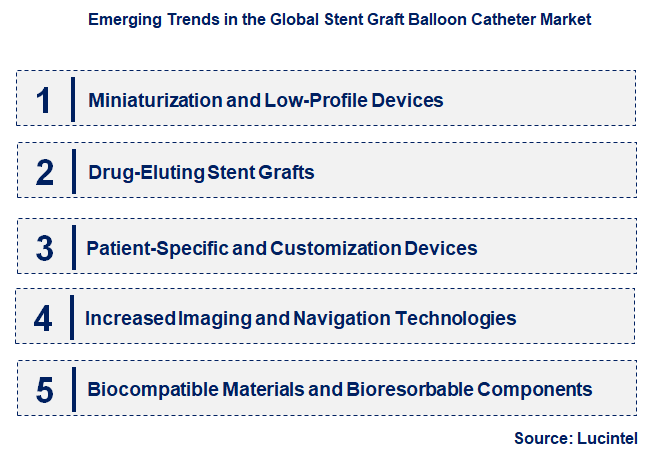 Emerging Trends in the Global Stent Graft Balloon Catheter Market

1 Miniaturization and Low-Profile Devices

2 Drug-Eluting Stent Grafts

3 Patient-Specific and Customization Devices

4 Increased Imaging and Navigation Technologies

5 Biocompatible Materials and Bioresorbable Components

Source: Lucintel